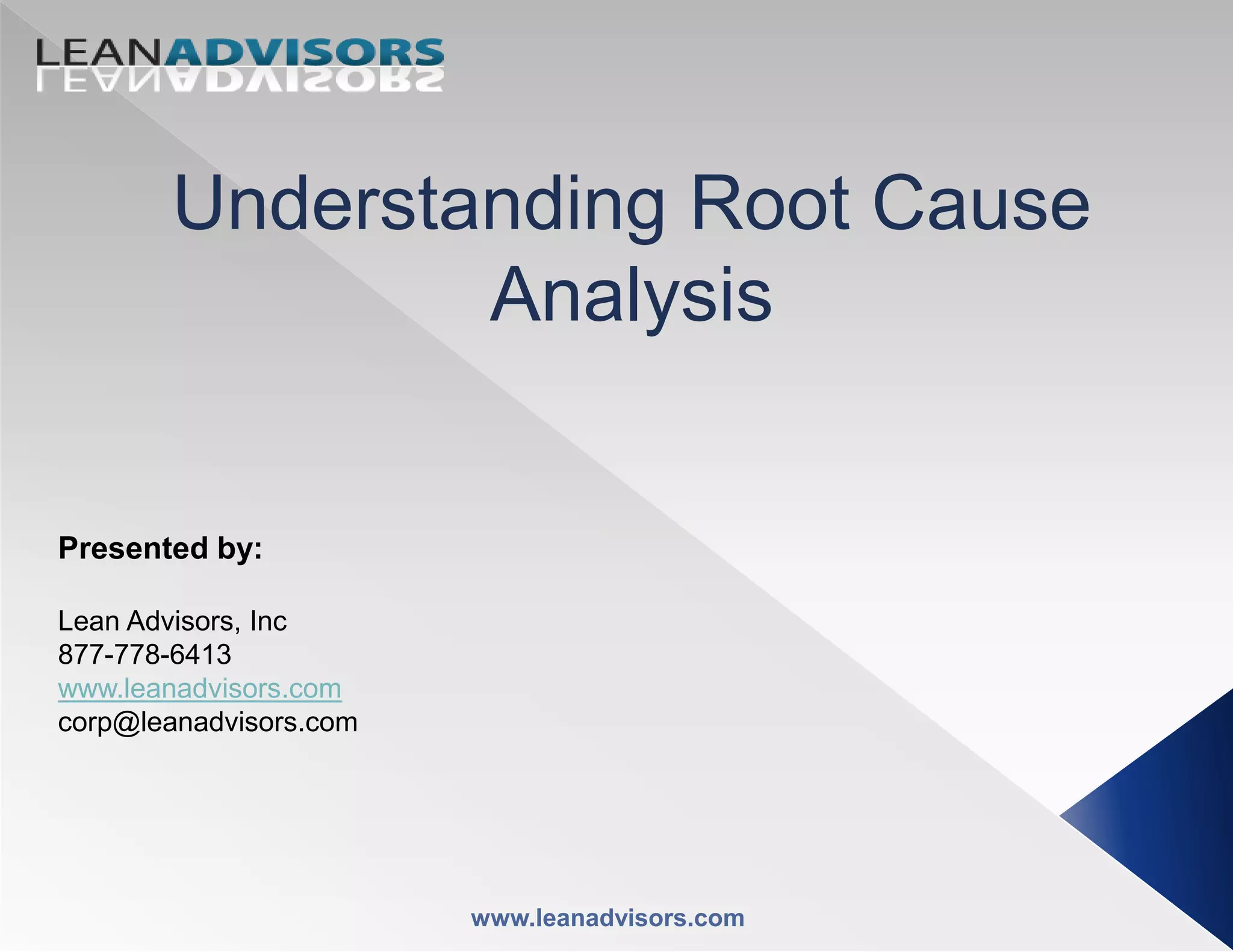 LEANADVISORS

Understanding Root Cause Analysis

Presented by:

Lean Advisors, Inc
877-778-6413
www.leanadvisors.com
corp@leanadvisors.com

www.leanadvisors.com